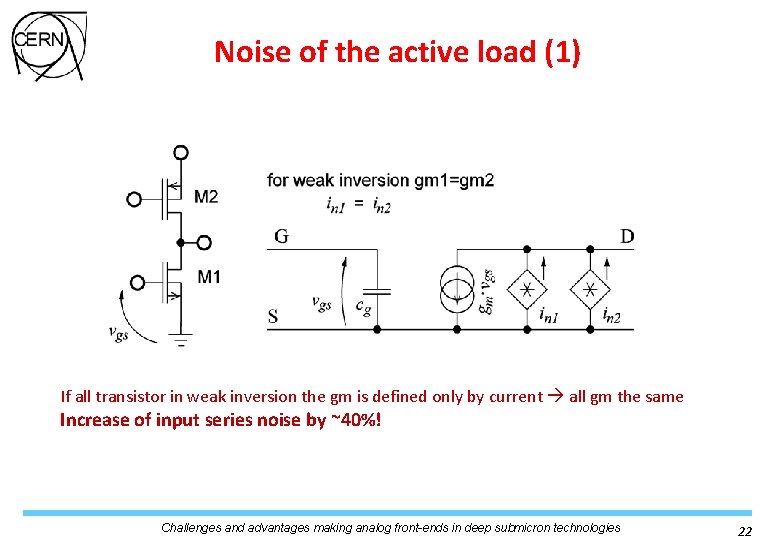 CERN

Noise of the active load (1)

M2

M1

$v_{gs}$

for weak inversion gm1=gm2

$i_{n1} = i_{n2}$

G

D

S

$v_{gs}$

$c_g$

$g_m \cdot v_{gs}$

$i_{n1}$

$i_{n2}$

If all transistor in weak inversion the gm is defined only by current → all gm the same

Increase of input series noise by ~40%!

Challenges and advantages making analog front-ends in deep submicron technologies

22